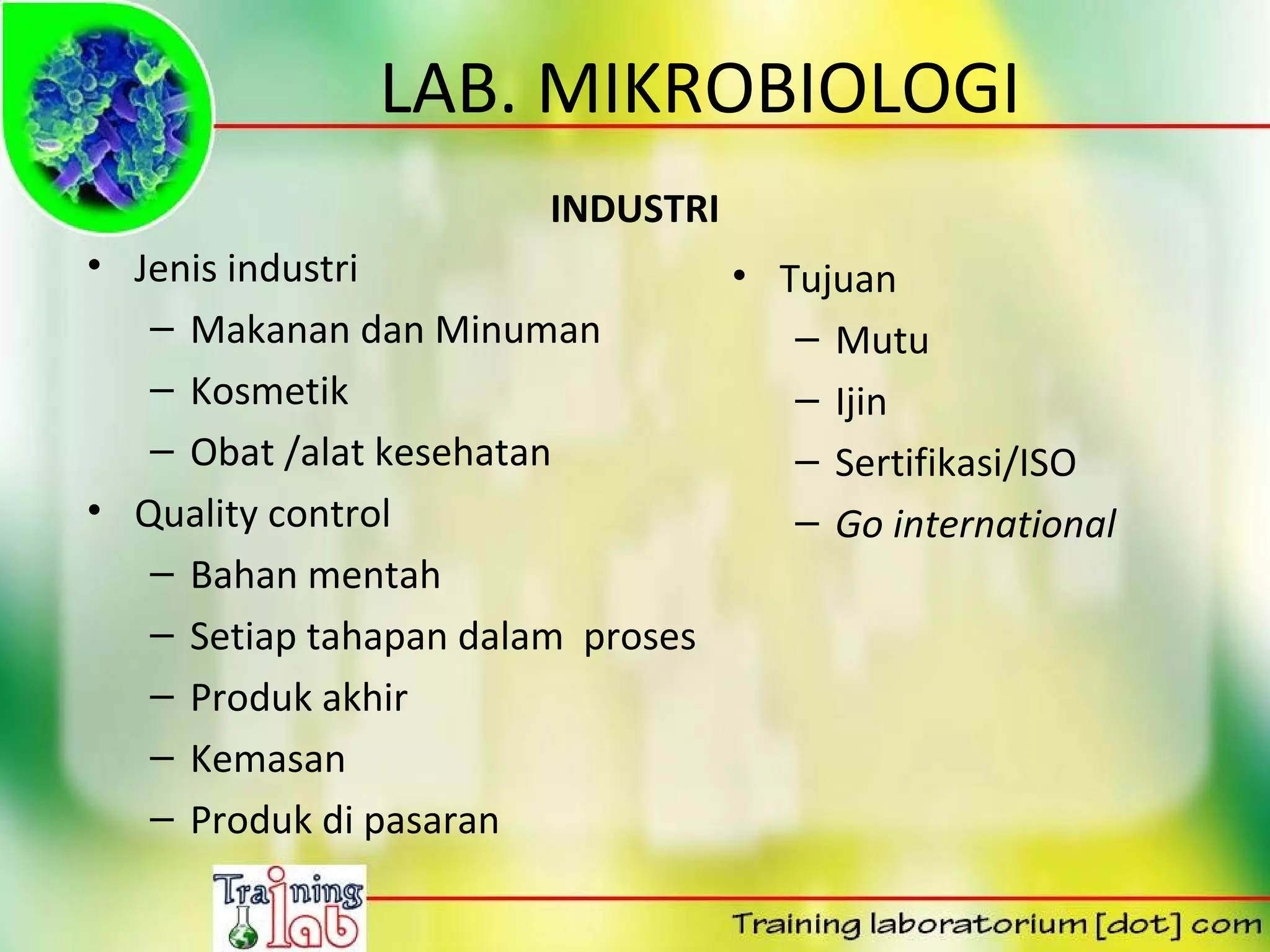 LAB. MIKROBIOLOGI

INDUSTRI

• Jenis industri
  – Makanan dan Minuman
  – Kosmetik
  – Obat /alat kesehatan
• Quality control
  – Bahan mentah
  – Setiap tahapan dalam proses
  – Produk akhir
  – Kemasan
  – Produk di pasaran

• Tujuan
  – Mutu
  – Ijin
  – Sertifikasi/ISO
  – Go international

Training lab

Training laboratorium [dot] com